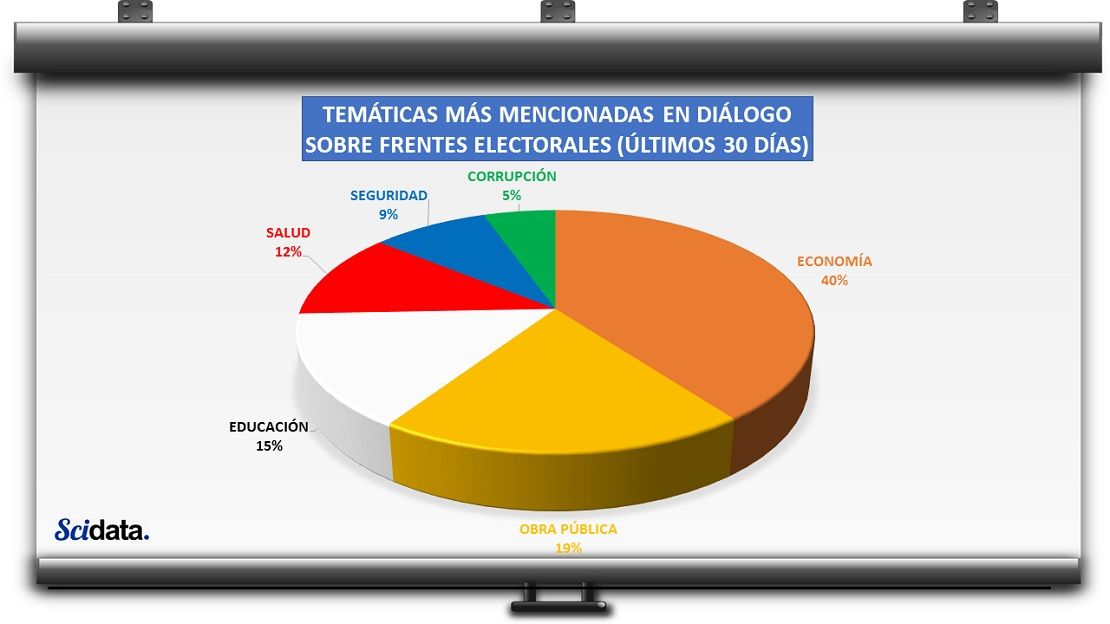 TEMÁTICAS MÁS MENCIONADAS EN DIÁLOGO SOBRE FRENTES ELECTORALES (ÚLTIMOS 30 DÍAS)

CORRUPCIÓN
5%

SEGURIDAD
9%

SALUD
12%

ECONOMÍA
40%

EDUCACIÓN
15%

OBRA PÚBLICA
19%

Scidata.